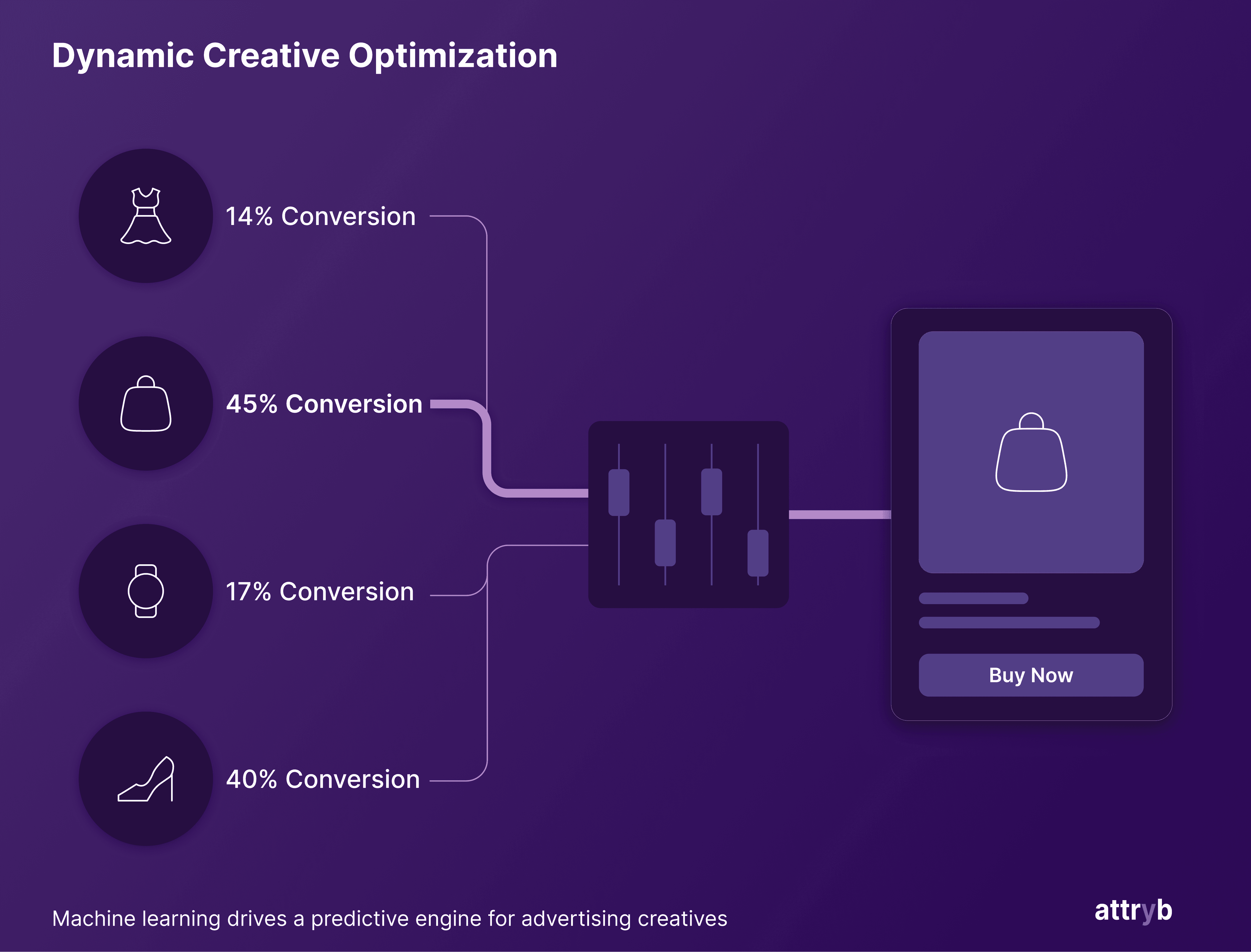 Dynamic Creative Optimization

14% Conversion

45% Conversion

17% Conversion

40% Conversion

Buy Now

Machine learning drives a predictive engine for advertising creatives

attryb